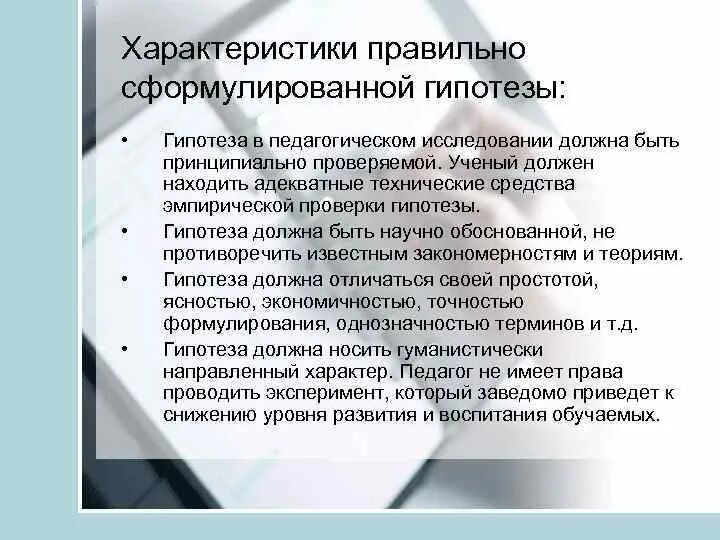 Характеристики правильно сформулированной гипотезы:

• Гипотеза в педагогическом исследовании должна быть принципиально проверяемой. Ученый должен находить адекватные технические средства эмпирической проверки гипотезы.
• Гипотеза должна быть научно обоснованной, не противоречить известным закономерностям и теориям.
• Гипотеза должна отличаться своей простотой, ясностью, экономичностью, точностью формулирования, однозначностью терминов и т.д.
• Гипотеза должна носить гуманистически направленный характер. Педагог не имеет права проводить эксперимент, который заведомо приведет к снижению уровня развития и воспитания обучаемых.